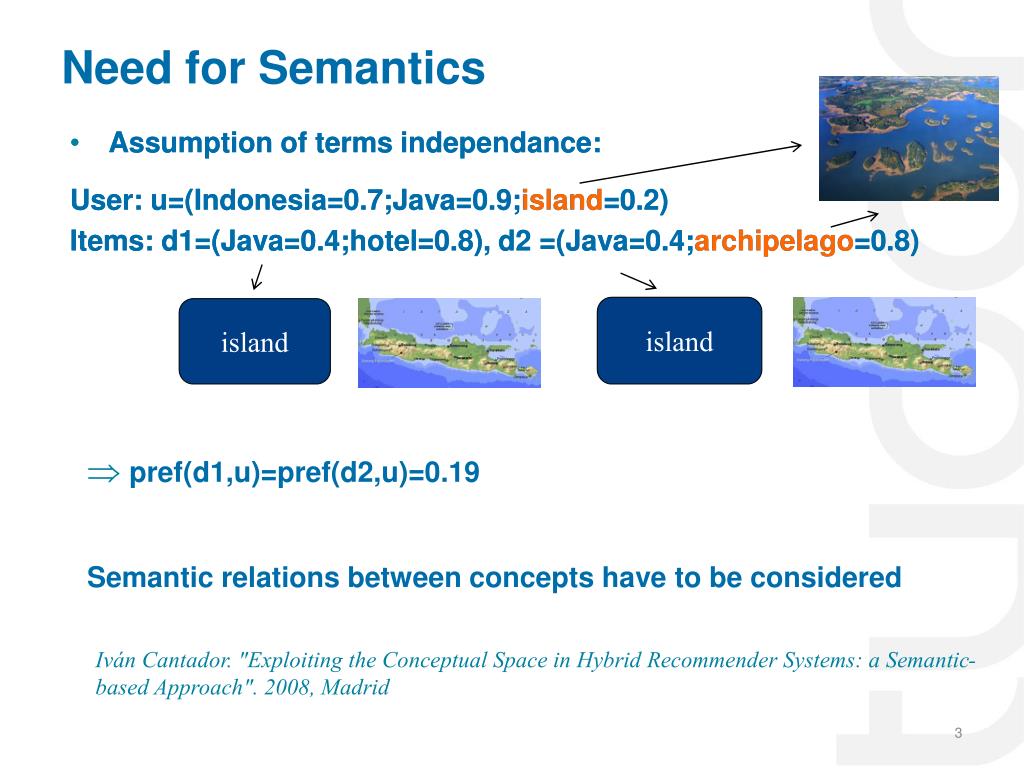 Need for Semantics

• Assumption of terms independance:

User: u=(Indonesia=0.7;Java=0.9;island=0.2)
Items: d1=(Java=0.4;hotel=0.8), d2 =(Java=0.4;archipelago=0.8)

island

island

$\Rightarrow$ pref(d1,u)=pref(d2,u)=0.19

Semantic relations between concepts have to be considered

Iván Cantador. "Exploiting the Conceptual Space in Hybrid Recommender Systems: a Semantic-based Approach". 2008, Madrid

3